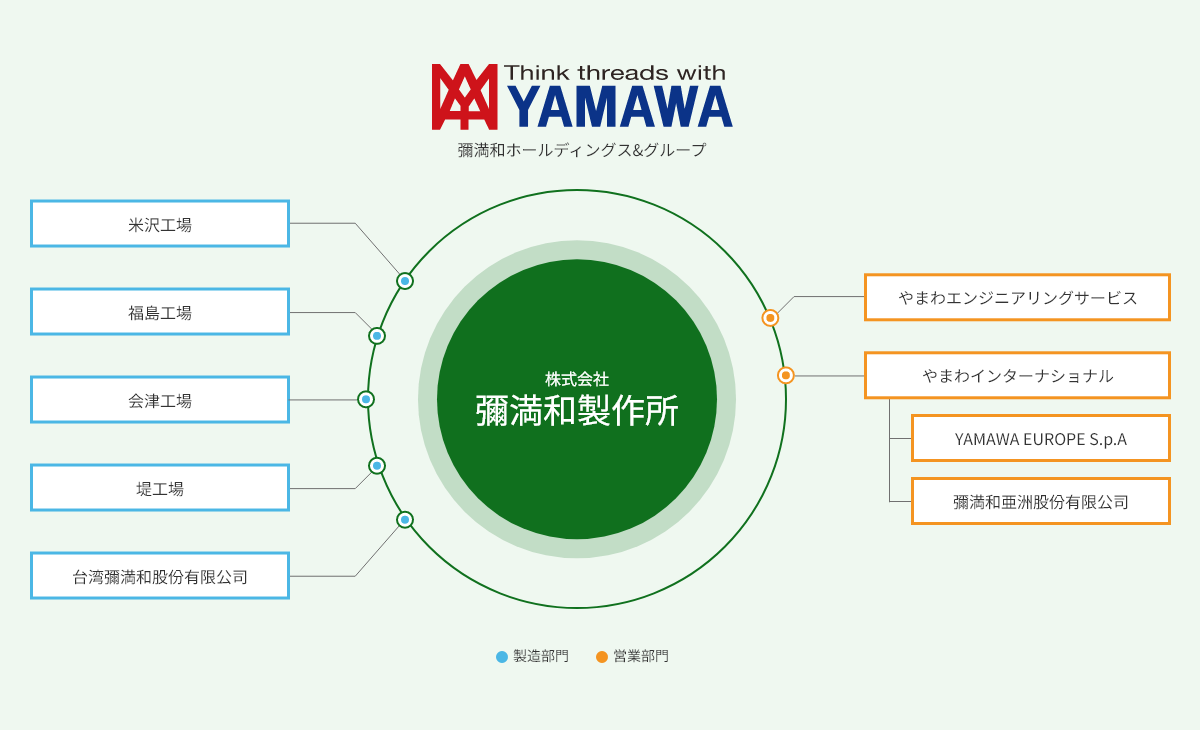 Think threads with
YAMAWA

彌満和ホールディングス&グループ

米沢工場

福島工場

会津工場

堤工場

台湾彌満和股份有限公司

株式会社
彌満和製作所

やまわエンジニアリングサービス

やまわインターナショナル

YAMAWA EUROPE S.p.A

彌満和亜洲股份有限公司

製造部門 営業部門